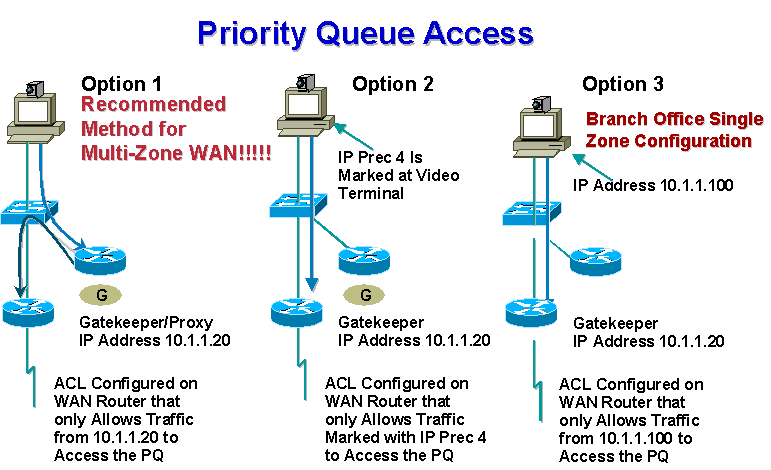 Priority Queue Access

Option 1
Recommended Method for Multi-Zone WAN!!!!!

G

Gatekeeper/Proxy
IP Address 10.1.1.20

ACL Configured on WAN Router that only Allows Traffic from 10.1.1.20 to Access the PQ

Option 2

IP Prec 4 Is Marked at Video Terminal

G

Gatekeeper
IP Address 10.1.1.20

ACL Configured on WAN Router that only Allows Traffic Marked with IP Prec 4 to Access the PQ

Option 3
Branch Office Single Zone Configuration

IP Address 10.1.1.100

Gatekeeper
IP Address 10.1.1.20

ACL Configured on WAN Router that only Allows Traffic from 10.1.1.100 to Access the PQ